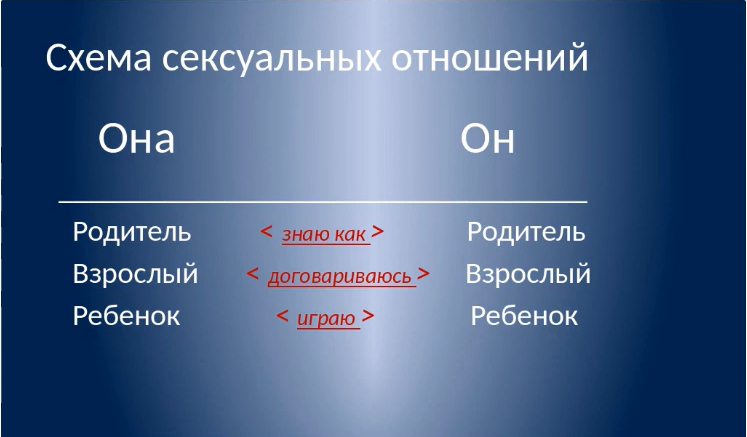 Схема сексуальных отношений

Она Он

Родитель < знаю как > Родитель
Взрослый < договариваюсь > Взрослый
Ребенок < играю > Ребенок